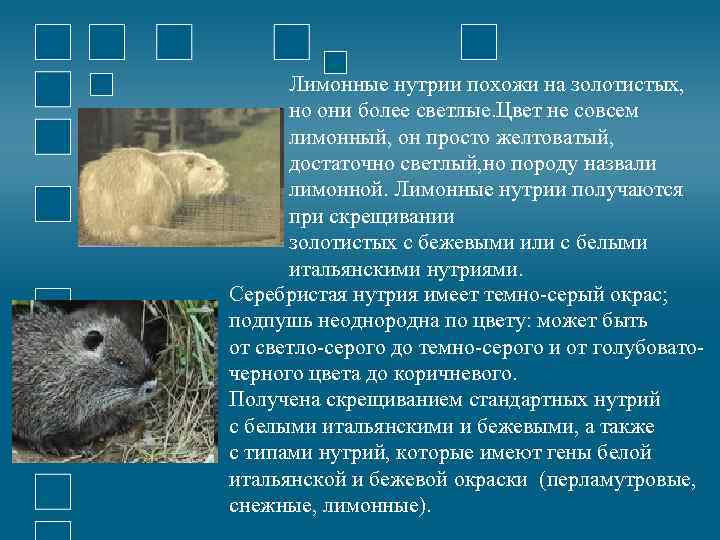 Лимонные нутрии похожи на золотистых, но они более светлые.Цвет не совсем лимонный, он просто желтоватый, достаточно светлый,но породу назвали лимонной. Лимонные нутрии получаются при скрещивании золотистых с бежевыми или с белыми итальянскими нутриями.

Серебристая нутрия имеет темно-серый окрас; подпушь неоднородна по цвету: может быть от светло-серого до темно-серого и от голубовато-черного цвета до коричневого.
Получена скрещиванием стандартных нутрий с белыми итальянскими и бежевыми, а также с типами нутрий, которые имеют гены белой итальянской и бежевой окраски (перламутровые, снежные, лимонные).